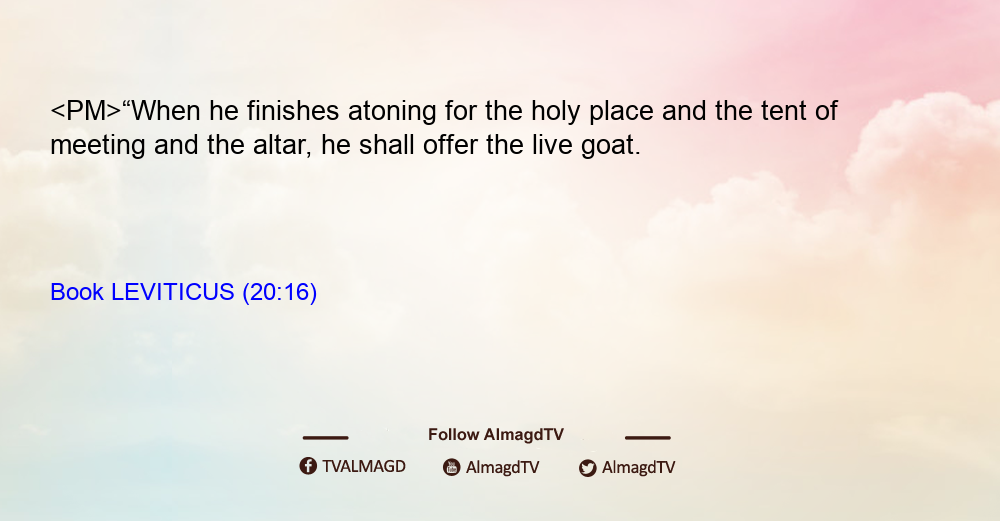 <PM>“When he finishes atoning for the holy place and the tent of meeting and the altar, he shall offer the live goat.

Book LEVITICUS (20:16)

Follow AlmagdTV

TVALMAGD AlmagdTV AlmagdTV